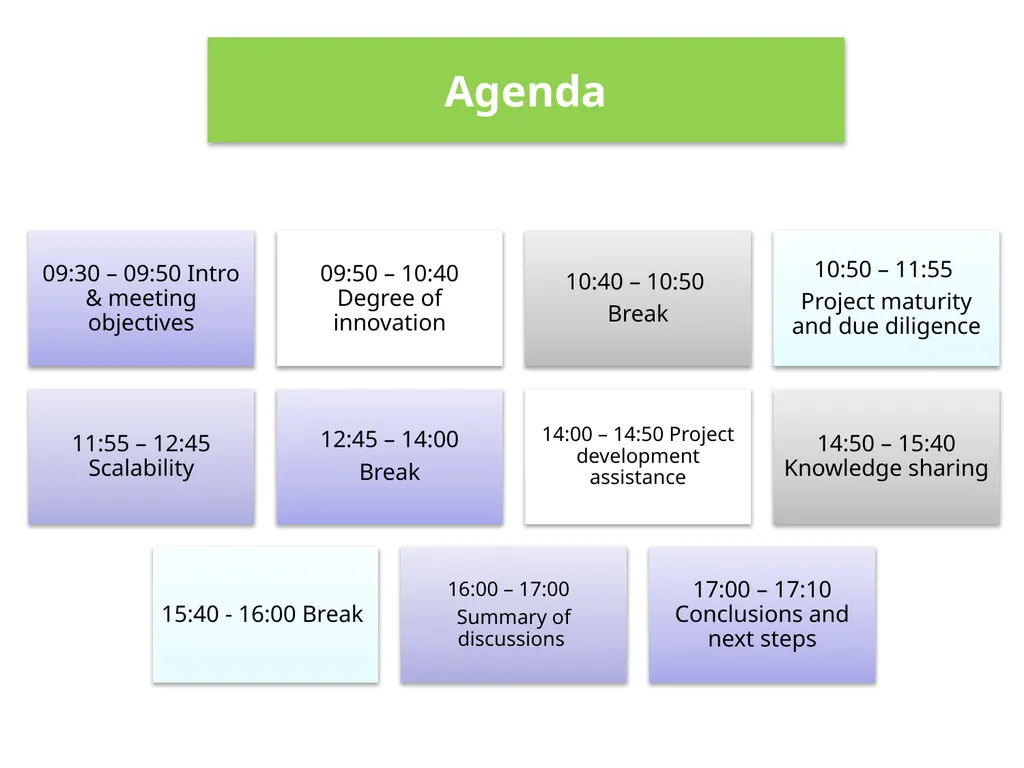 Agenda

09:30 – 09:50 Intro & meeting objectives

09:50 – 10:40 Degree of innovation

10:40 – 10:50

Break

10:50 – 11:55

Project maturity and due diligence

11:55 – 12:45 Scalability

12:45 – 14:00

Break

14:00 – 14:50 Project development assistance

14:50 – 15:40 Knowledge sharing

15:40 - 16:00 Break

16:00 – 17:00

Summary of discussions

17:00 – 17:10 Conclusions and next steps